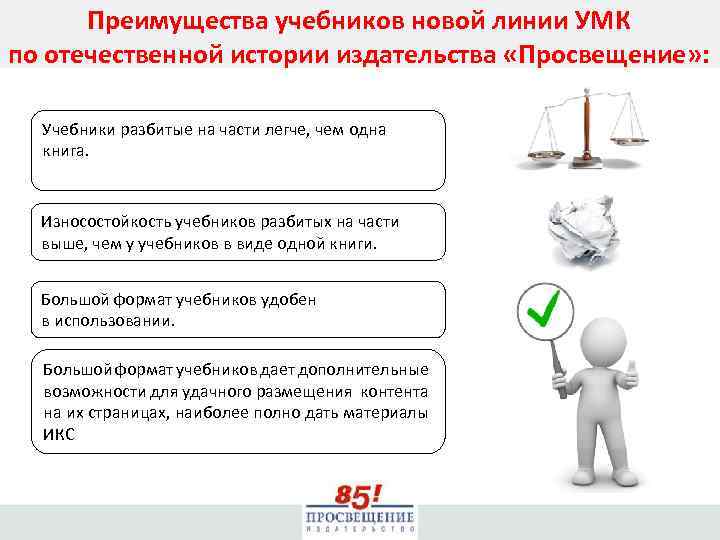 Преимущества учебников новой линии УМК по отечественной истории издательства «Просвещение»:

Учебники разбитые на части легче, чем одна книга.

Износостойкость учебников разбитых на части выше, чем у учебников в виде одной книги.

Большой формат учебников удобен в использовании.

Большой формат учебников дает дополнительные возможности для удачного размещения контента на их страницах, наиболее полно дать материалы ИКС

85!
ПРОСВЕЩЕНИЕ
ИЗДАТЕЛЬСТВО